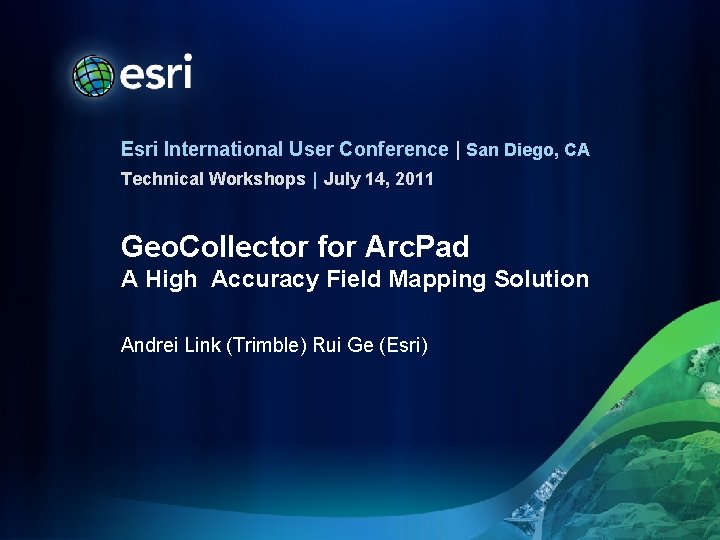 esri

Esri International User Conference | San Diego, CA
Technical Workshops | July 14, 2011

GeoCollector for ArcPad
A High  Accuracy Field Mapping Solution

Andrei Link (Trimble) Rui Ge (Esri)